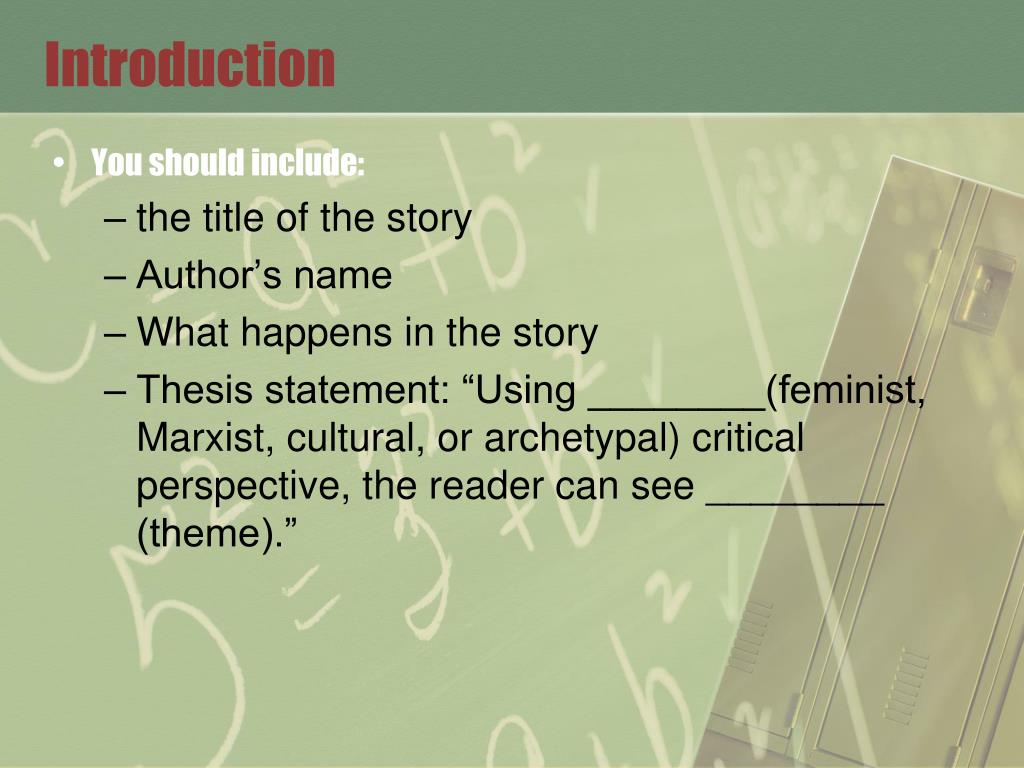 Introduction

• You should include:
– the title of the story
– Author’s name
– What happens in the story
– Thesis statement: “Using ________(feminist, Marxist, cultural, or archetypal) critical perspective, the reader can see ________ (theme).”